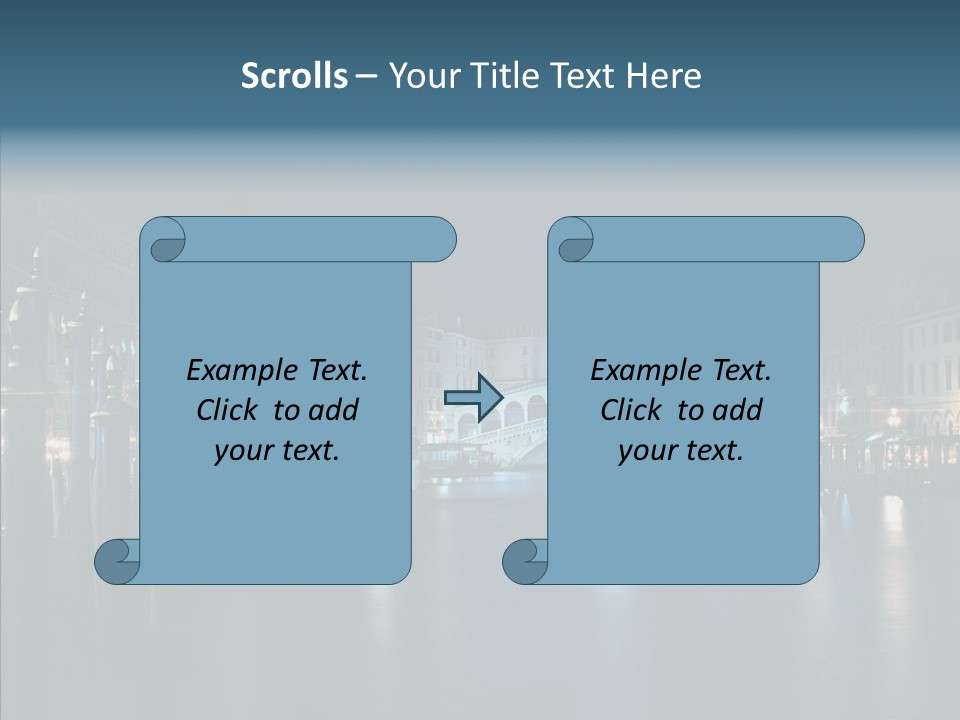 Scrolls – Your Title Text Here

Example Text. Click to add your text.

Example Text. Click to add your text.